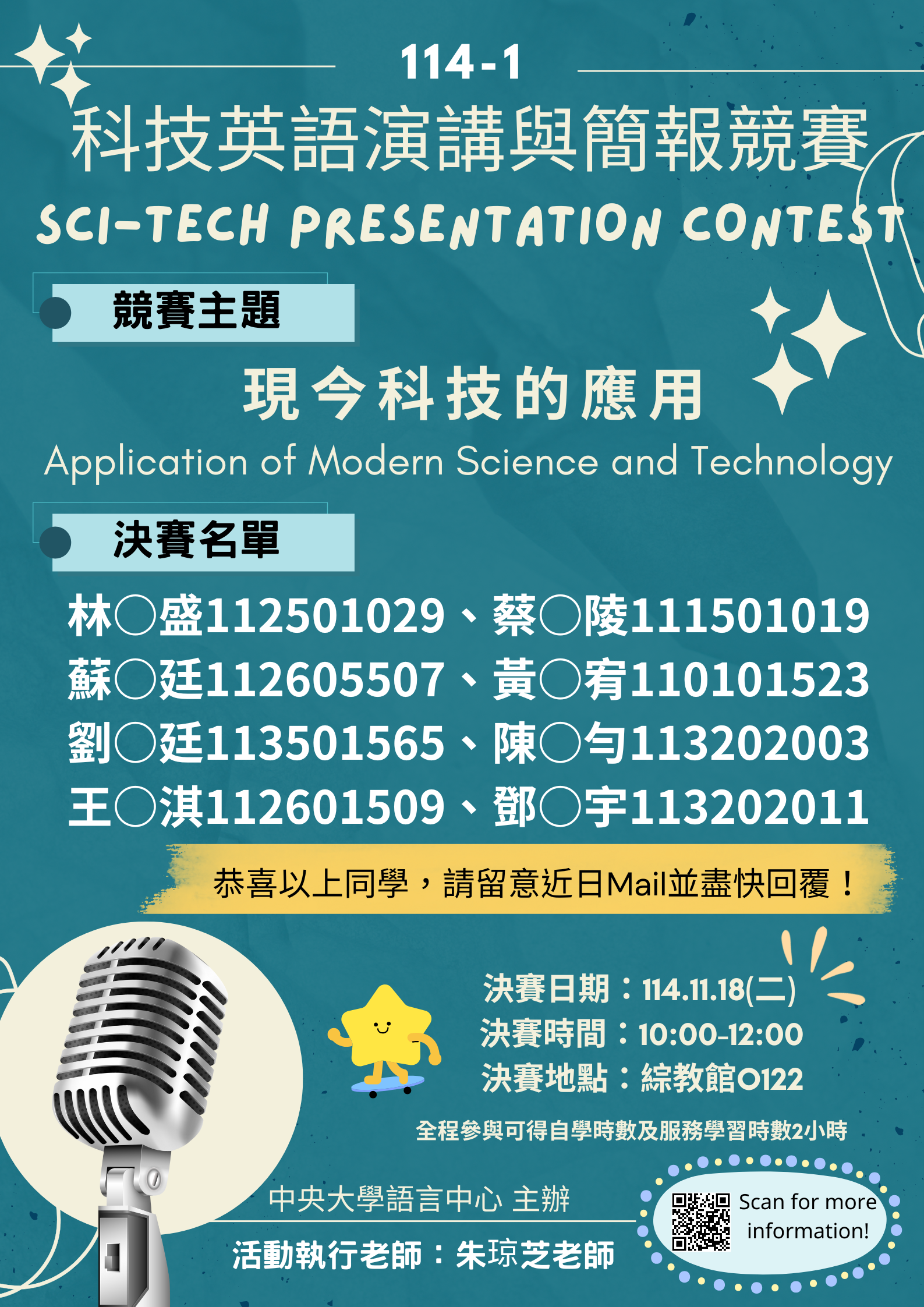 114-1

科技英語演講與簡報競賽

SCI-TECH PRESENTATION CONTEST

競賽主題

現今科技的應用

Application of Modern Science and Technology

決賽名單

林○盛112501029、蔡○陵111501019
蘇○廷112605507、黃○宥110101523
劉○廷113501565、陳○勻113202003
王○淇112601509、鄧○宇113202011

恭喜以上同學，請留意近日Mail並盡快回覆！

決賽日期：114.11.18(二)
決賽時間：10:00-12:00
決賽地點：綜教館O122

全程參與可得自學時數及服務學習時數2小時

中央大學語言中心 主辦

活動執行老師：朱琼芝老師

Scan for more information!